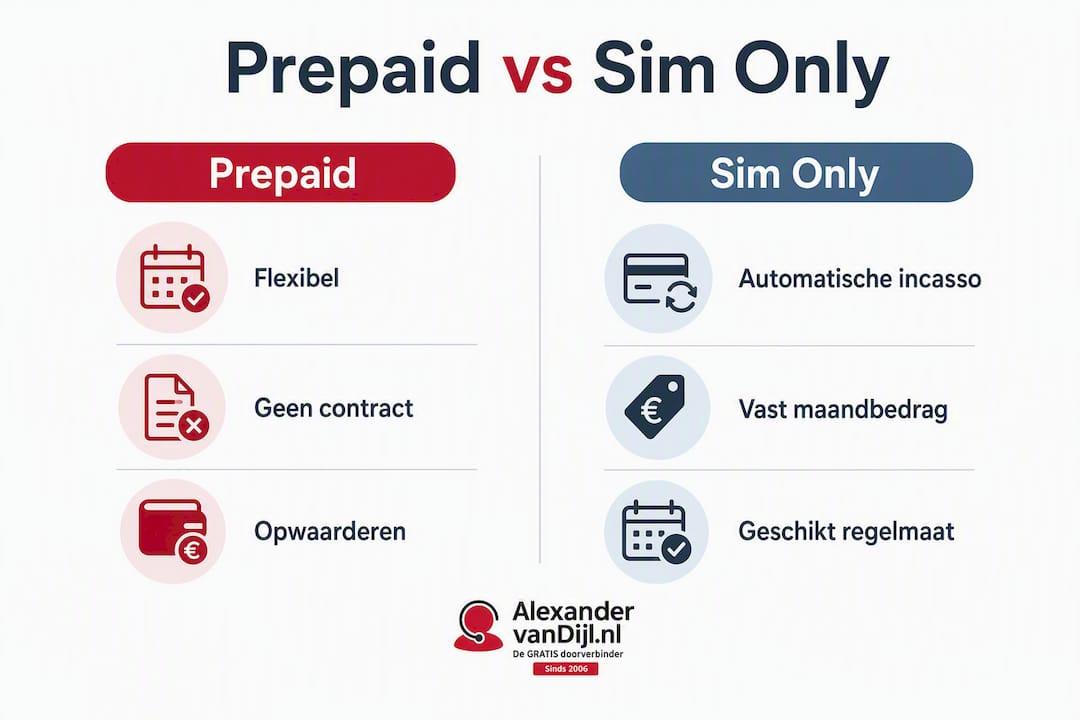 Prepaid vs Sim Only

Prepaid

Flexibel

Geen contract

Opwaarderen

Sim Only

Automatische incasso

Vast maandbedrag

Geschikt regelmaat

Alexander vanDijl.nl
De GRATIS doorverbinder
Sinds 2006